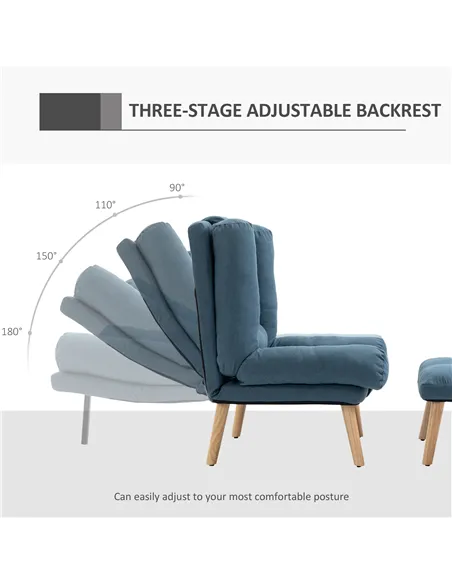 THREE-STAGE ADJUSTABLE BACKREST

90°

110°

150°

180°

Can easily adjust to your most comfortable posture